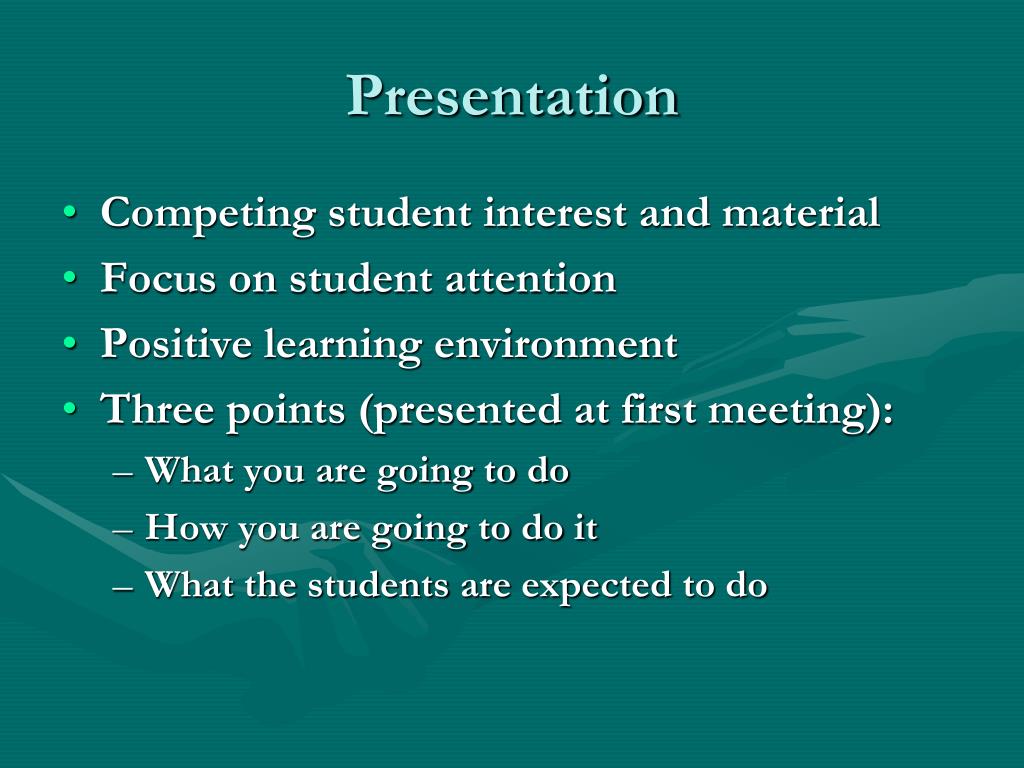 Presentation

• Competing student interest and material
• Focus on student attention
• Positive learning environment
• Three points (presented at first meeting):
– What you are going to do
– How you are going to do it
– What the students are expected to do